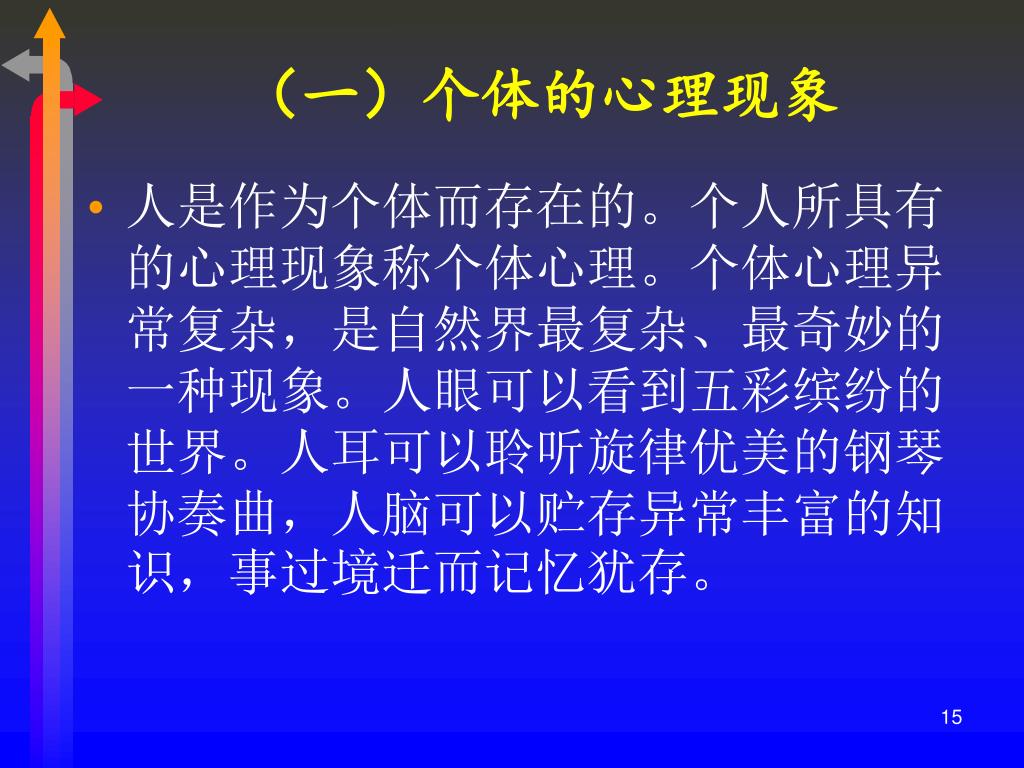 （一）个体的心理现象

• 人是作为个体而存在的。个人所具有的心理现象称个体心理。个体心理异常复杂，是自然界最复杂、最奇妙的一种现象。人眼可以看到五彩缤纷的世界。人耳可以聆听旋律优美的钢琴协奏曲，人脑可以贮存异常丰富的知识，事过境迁而记忆犹存。

15